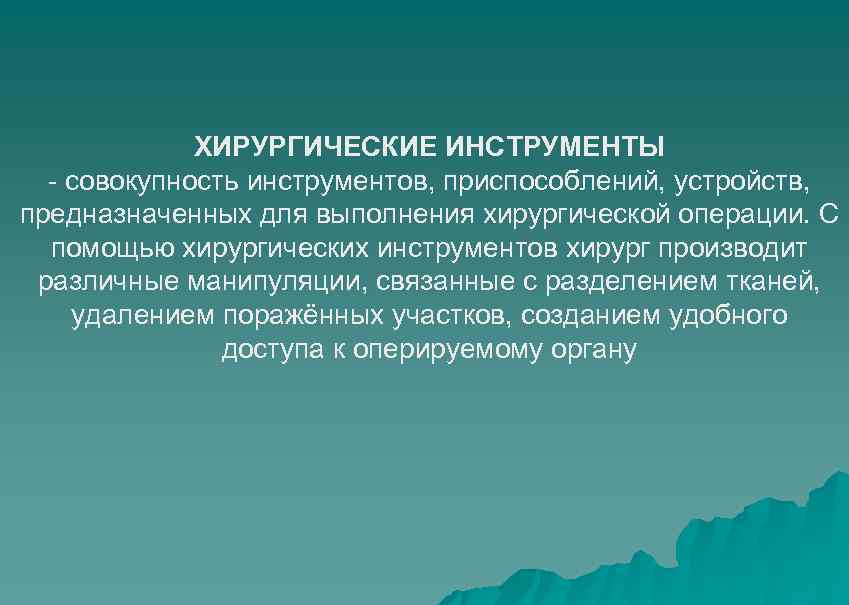 ХИРУРГИЧЕСКИЕ ИНСТРУМЕНТЫ
- совокупность инструментов, приспособлений, устройств, предназначенных для выполнения хирургической операции. С помощью хирургических инструментов хирург производит различные манипуляции, связанные с разделением тканей, удалением поражённых участков, созданием удобного доступа к оперируемому органу